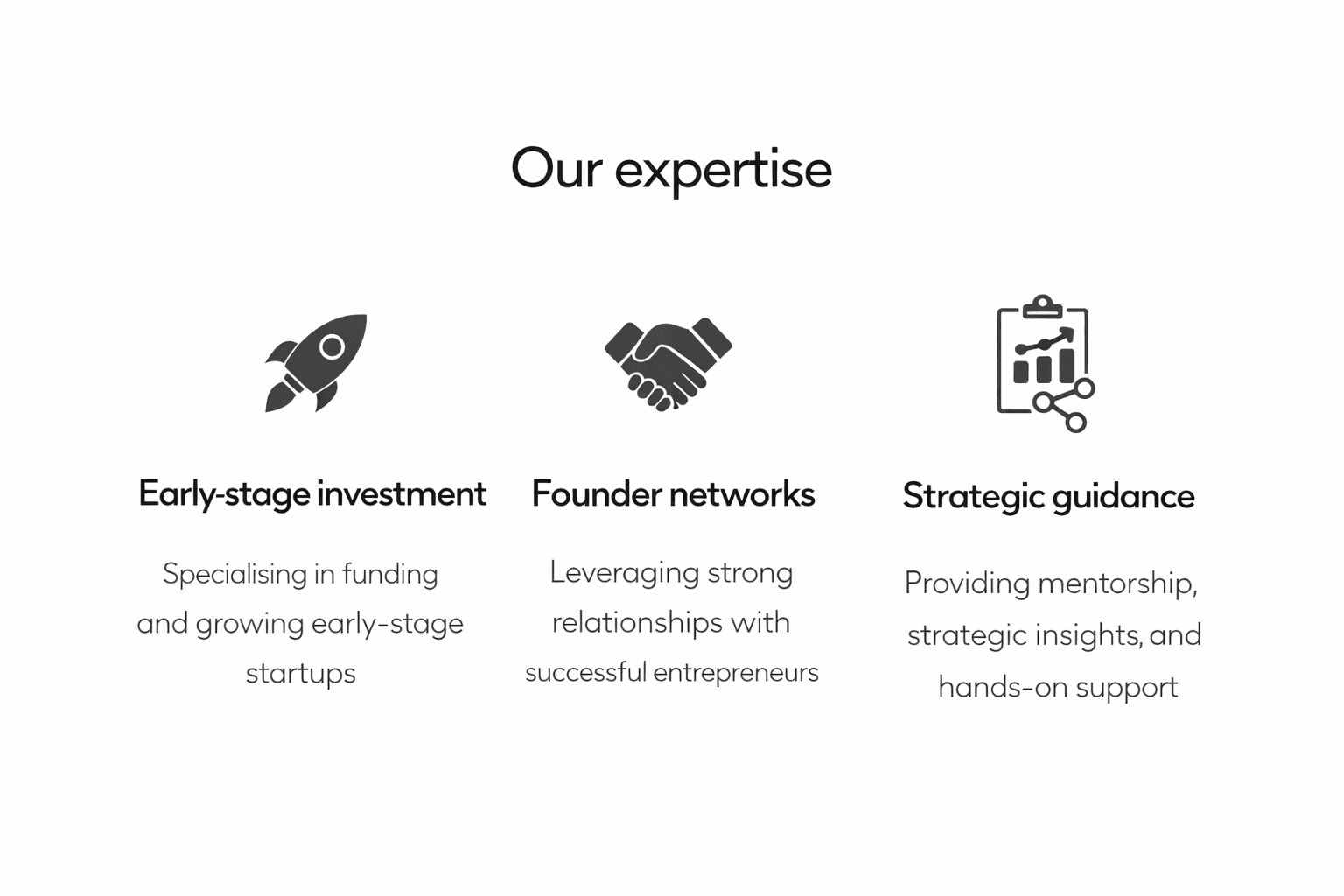 Our expertise

Early-stage investment

Specialising in funding and growing early-stage startups

Founder networks

Leveraging strong relationships with successful entrepreneurs

Strategic guidance

Providing mentorship, strategic insights, and hands-on support